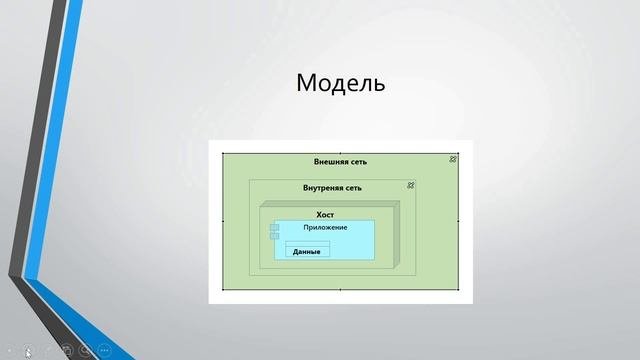 Модель

Внешняя сеть

Внутреняя сеть

Хост

Приложение

Данные